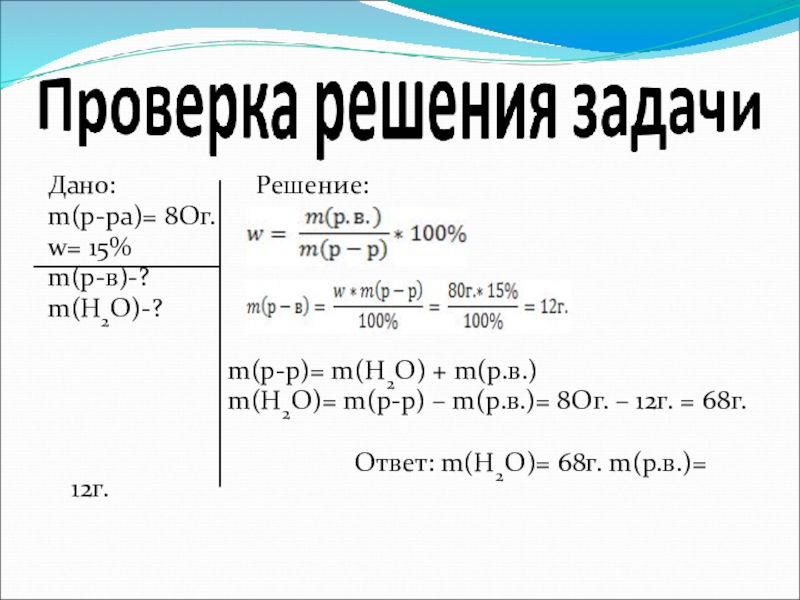 Проверка решения задачи

Дано:
m(р-ра)= 8Ог.
w= 15%
m(р-в)-?
m($H_2O$)-?

Решение:

$w = \frac{m(р.в.)}{m(р-р)} * 100\%$

$m(р-в) = \frac{w * m(р-р)}{100\%} = \frac{80г. * 15\%}{100\%} = 12г.$

m(р-р)= m($H_2O$) + m(р.в.)
m($H_2O$)= m(р-р) – m(р.в.)= 8Ог. – 12г. = 68г.

Ответ: m($H_2O$)= 68г. m(р.в.)= 12г.